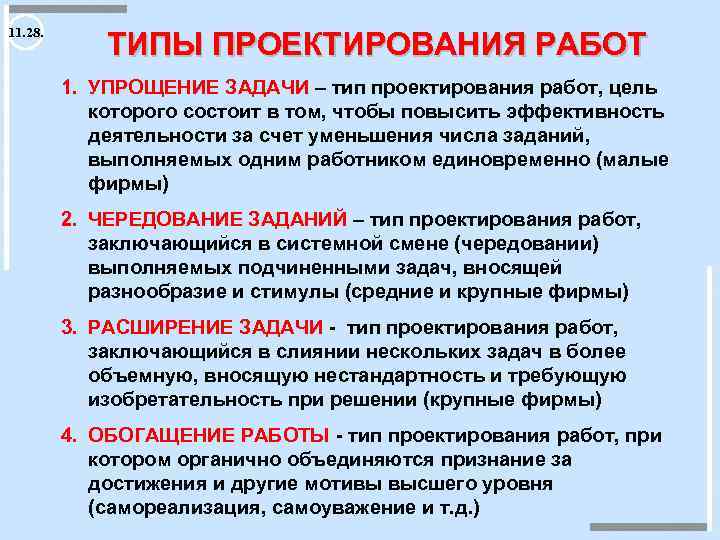 11.28.

ТИПЫ ПРОЕКТИРОВАНИЯ РАБОТ

1. УПРОЩЕНИЕ ЗАДАЧИ – тип проектирования работ, цель которого состоит в том, чтобы повысить эффективность деятельности за счет уменьшения числа заданий, выполняемых одним работником единовременно (малые фирмы)

2. ЧЕРЕДОВАНИЕ ЗАДАНИЙ – тип проектирования работ, заключающийся в системной смене (чередовании) выполняемых подчиненными задач, вносящей разнообразие и стимулы (средние и крупные фирмы)

3. РАСШИРЕНИЕ ЗАДАЧИ - тип проектирования работ, заключающийся в слиянии нескольких задач в более объемную, вносящую нестандартность и требующую изобретательность при решении (крупные фирмы)

4. ОБОГАЩЕНИЕ РАБОТЫ - тип проектирования работ, при котором органично объединяются признание за достижения и другие мотивы высшего уровня (самореализация, самоуважение и т.д.)